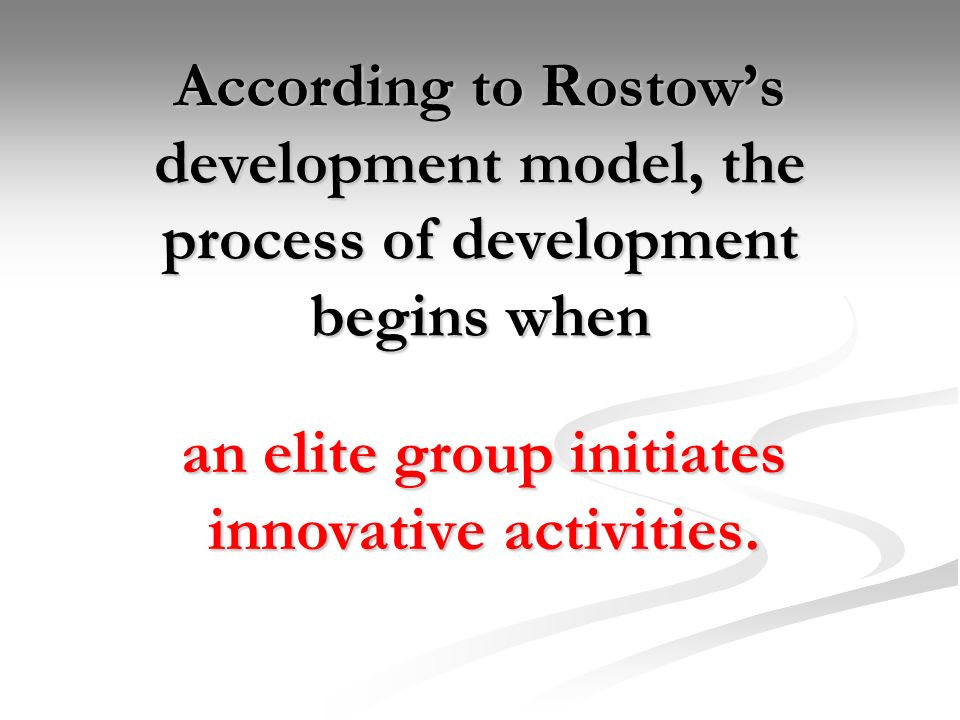 According to Rostow's development model, the process of development begins when

an elite group initiates innovative activities.